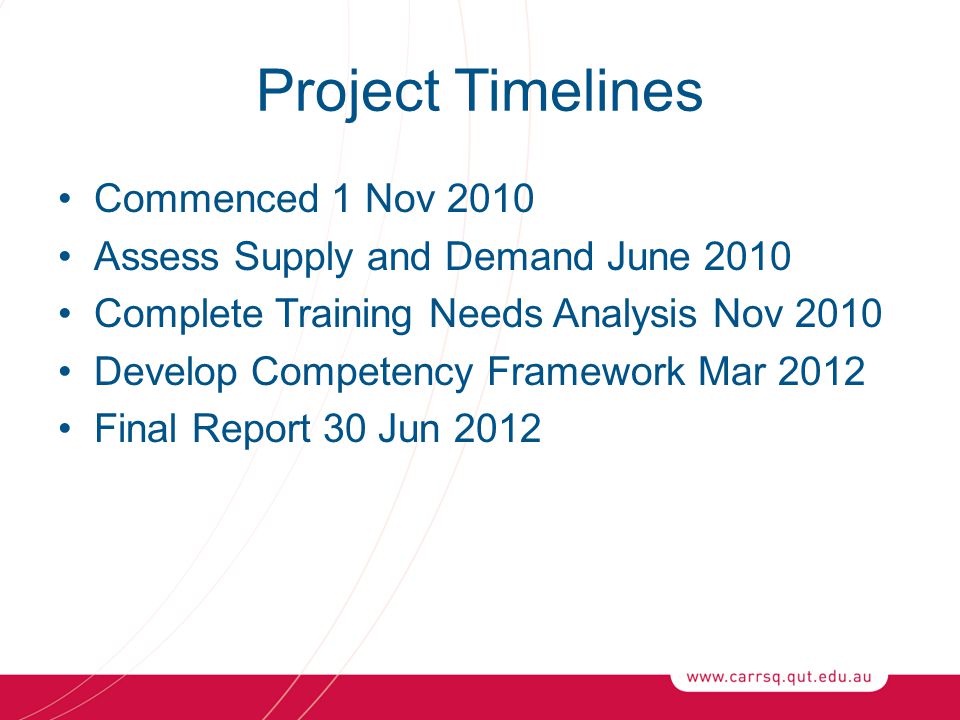 Project Timelines

• Commenced 1 Nov 2010
• Assess Supply and Demand June 2010
• Complete Training Needs Analysis Nov 2010
• Develop Competency Framework Mar 2012
• Final Report 30 Jun 2012

www.carrsq.qut.edu.au